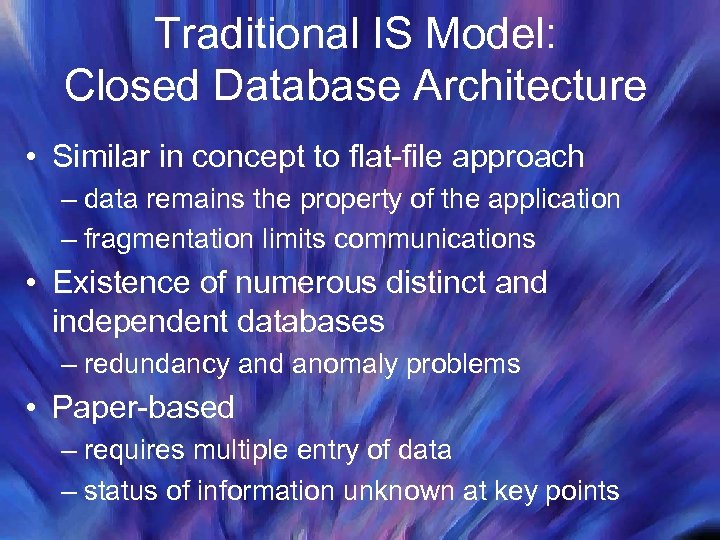 Traditional IS Model:
Closed Database Architecture

• Similar in concept to flat-file approach
– data remains the property of the application
– fragmentation limits communications

• Existence of numerous distinct and independent databases
– redundancy and anomaly problems

• Paper-based
– requires multiple entry of data
– status of information unknown at key points